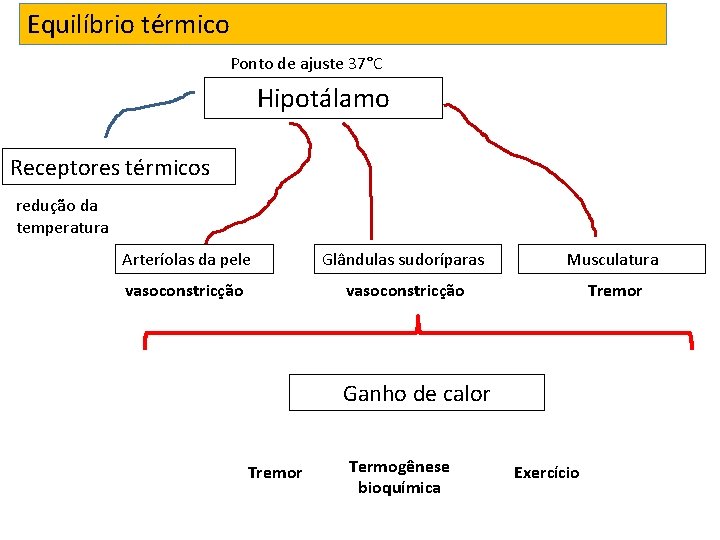 Equilíbrio térmico

Ponto de ajuste 37°C

Hipotálamo

Receptores térmicos

redução da temperatura

Arteríolas da pele

vasoconstricção

Glândulas sudoríparas

vasoconstricção

Musculatura

Tremor

Ganho de calor

Tremor

Termogênese bioquímica

Exercício